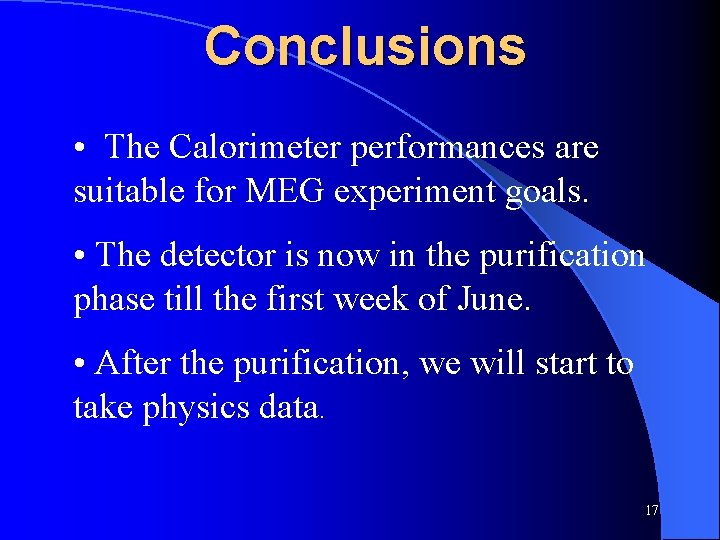 Conclusions

• The Calorimeter performances are suitable for MEG experiment goals.

• The detector is now in the purification phase till the first week of June.

• After the purification, we will start to take physics data.

17